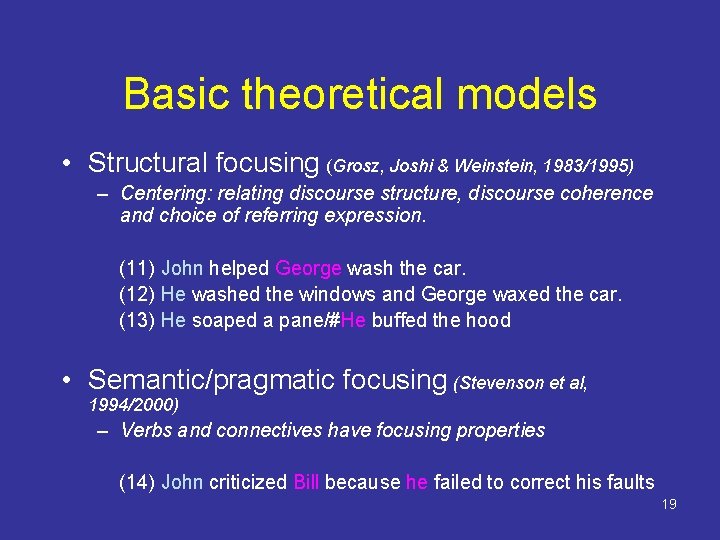 Basic theoretical models

• Structural focusing (Grosz, Joshi & Weinstein, 1983/1995)

– Centering: relating discourse structure, discourse coherence and choice of referring expression.

(11) John helped George wash the car.
(12) He washed the windows and George waxed the car.
(13) He soaped a pane/#He buffed the hood

• Semantic/pragmatic focusing (Stevenson et al, 1994/2000)

– Verbs and connectives have focusing properties

(14) John criticized Bill because he failed to correct his faults

19